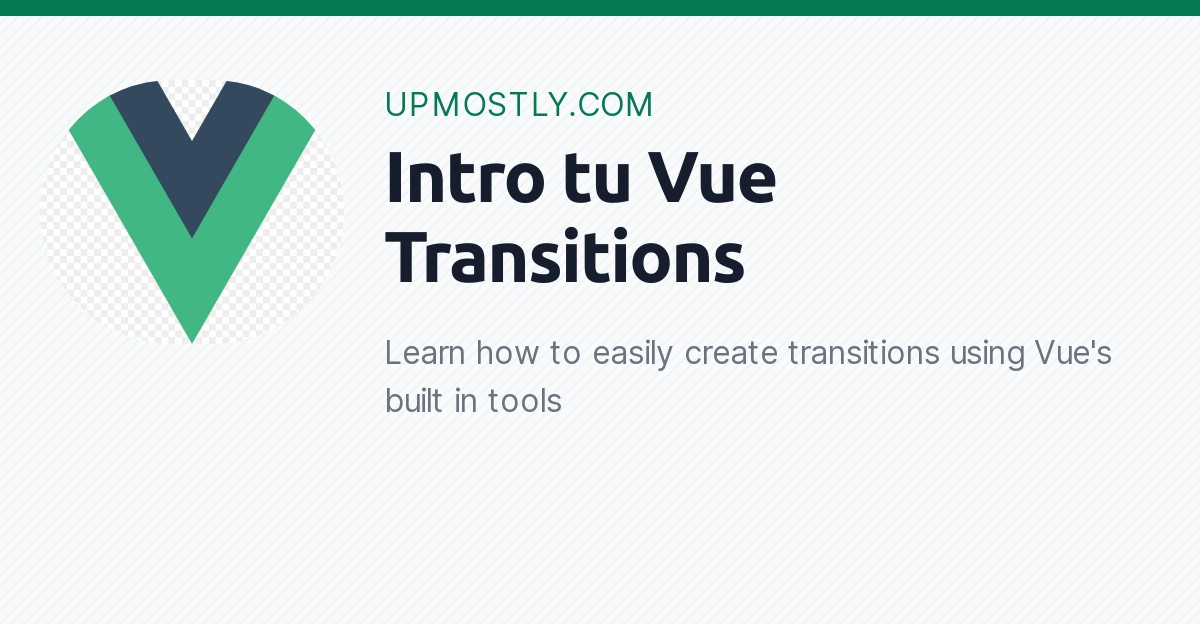 UPMOSTLY.COM

Intro tu Vue Transitions

Learn how to easily create transitions using Vue's built in tools